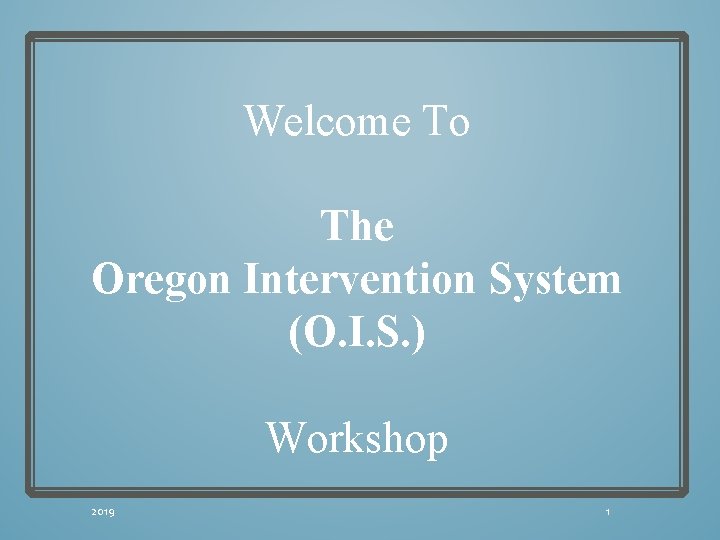 Welcome To

The
Oregon Intervention System
(O.I.S.)

Workshop

2019

1